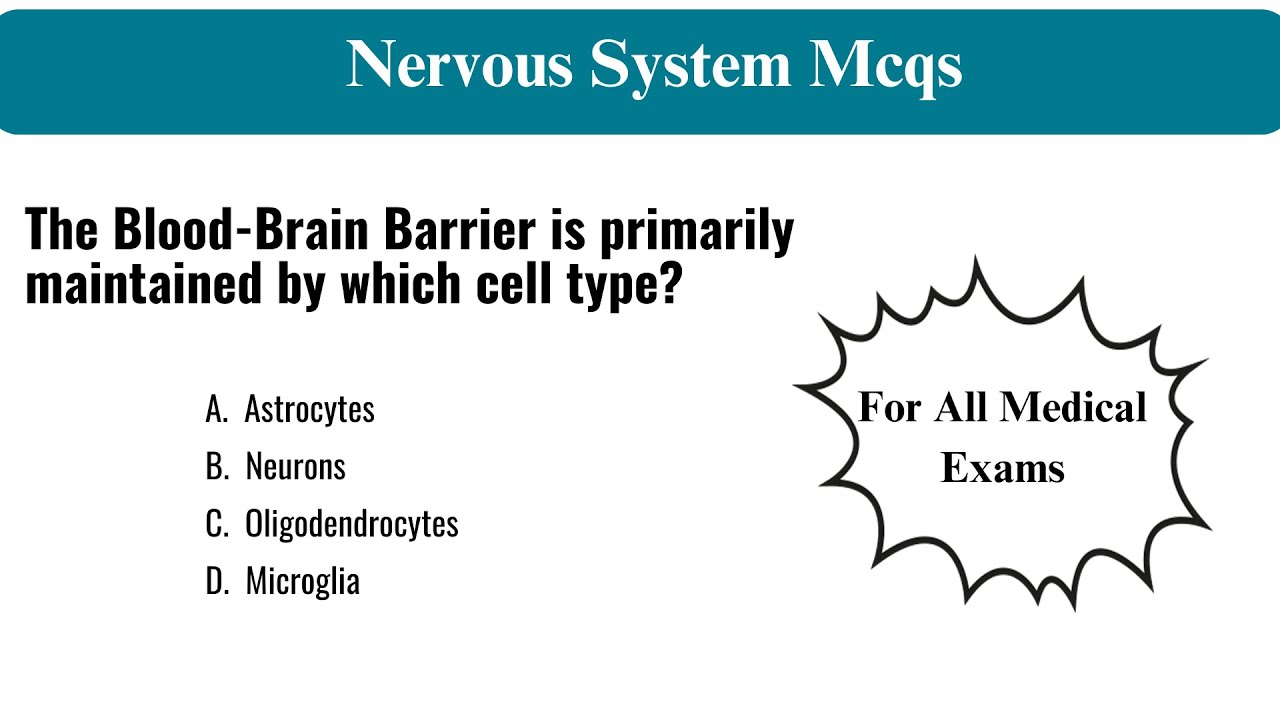 Nervous System Mcqs

The Blood-Brain Barrier is primarily maintained by which cell type?

A. Astrocytes
B. Neurons
C. Oligodendrocytes
D. Microglia

For All Medical Exams